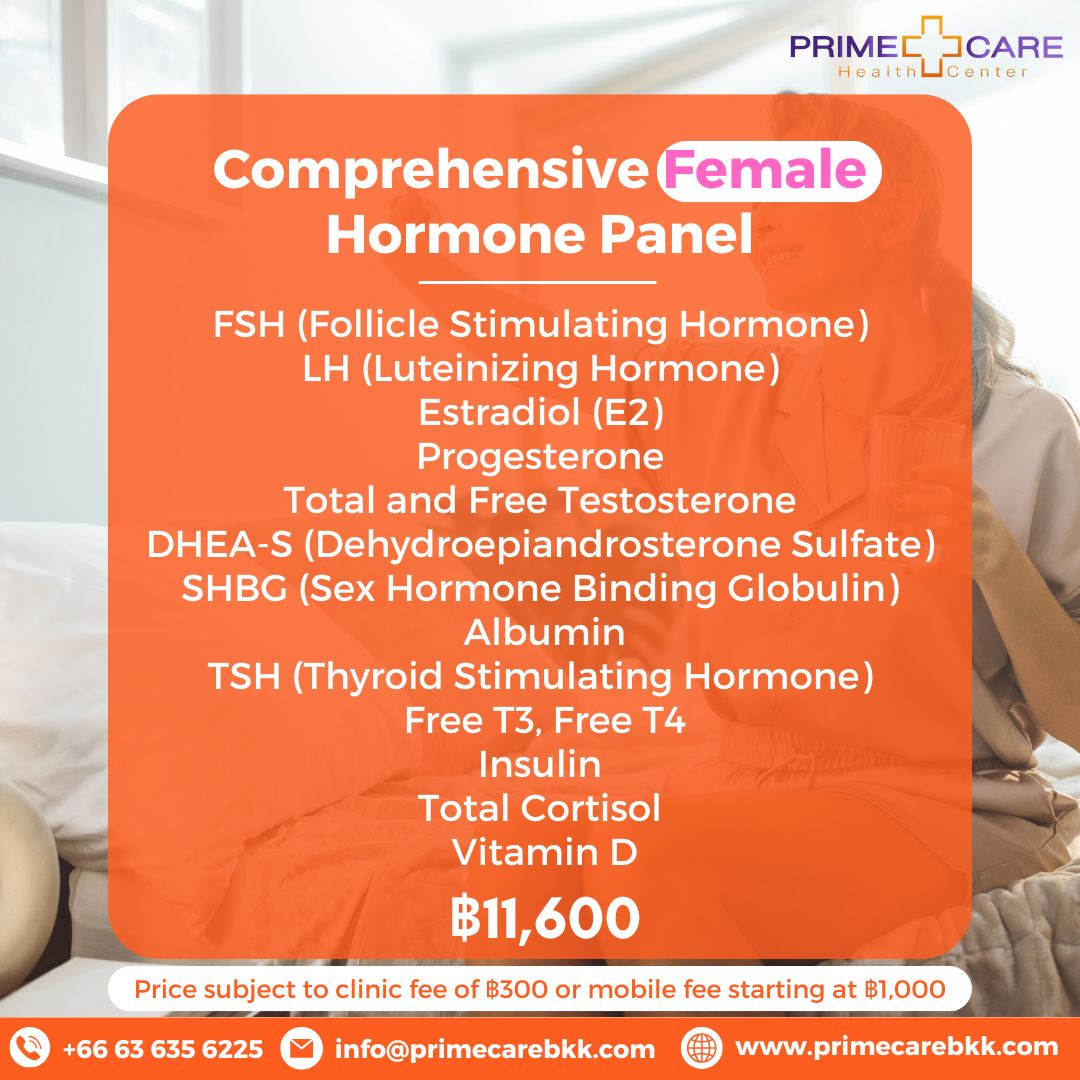 PRIME CARE
Health Center

Comprehensive Female Hormone Panel

FSH (Follicle Stimulating Hormone)
LH (Luteinizing Hormone)
Estradiol (E2)
Progesterone
Total and Free Testosterone
DHEA-S (Dehydroepiandrosterone Sulfate)
SHBG (Sex Hormone Binding Globulin)
Albumin
TSH (Thyroid Stimulating Hormone)
Free T3, Free T4
Insulin
Total Cortisol
Vitamin D

฿11,600

Price subject to clinic fee of ฿300 or mobile fee starting at ฿1,000

+66 63 635 6225 info@primecarebkk.com www.primecarebkk.com